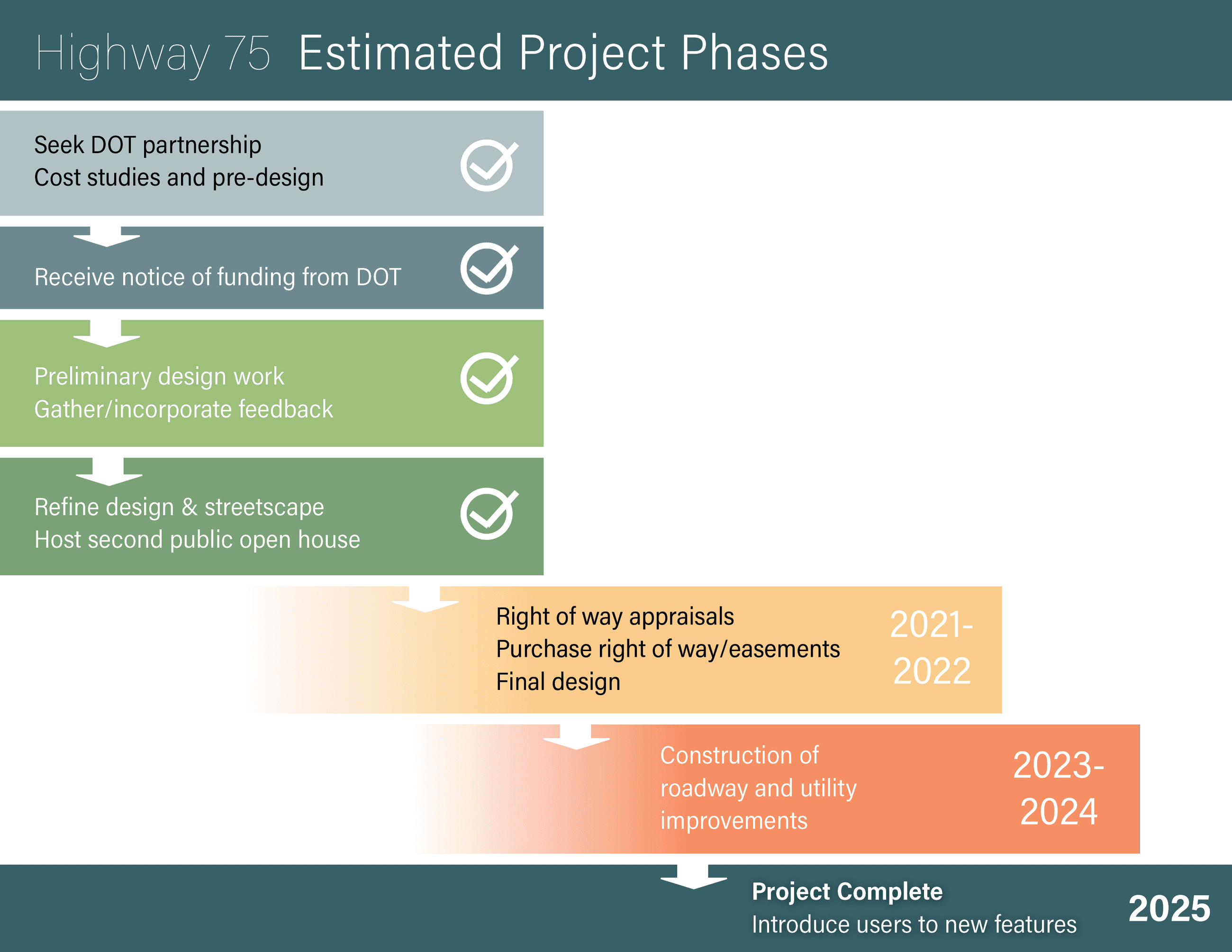 Highway 75 Estimated Project Phases

Seek DOT partnership
Cost studies and pre-design

Receive notice of funding from DOT

Preliminary design work
Gather/incorporate feedback

Refine design & streetscape
Host second public open house

Right of way appraisals
Purchase right of way/easements
Final design

2021-2022

Construction of roadway and utility improvements

2023-2024

Project Complete
Introduce users to new features

2025